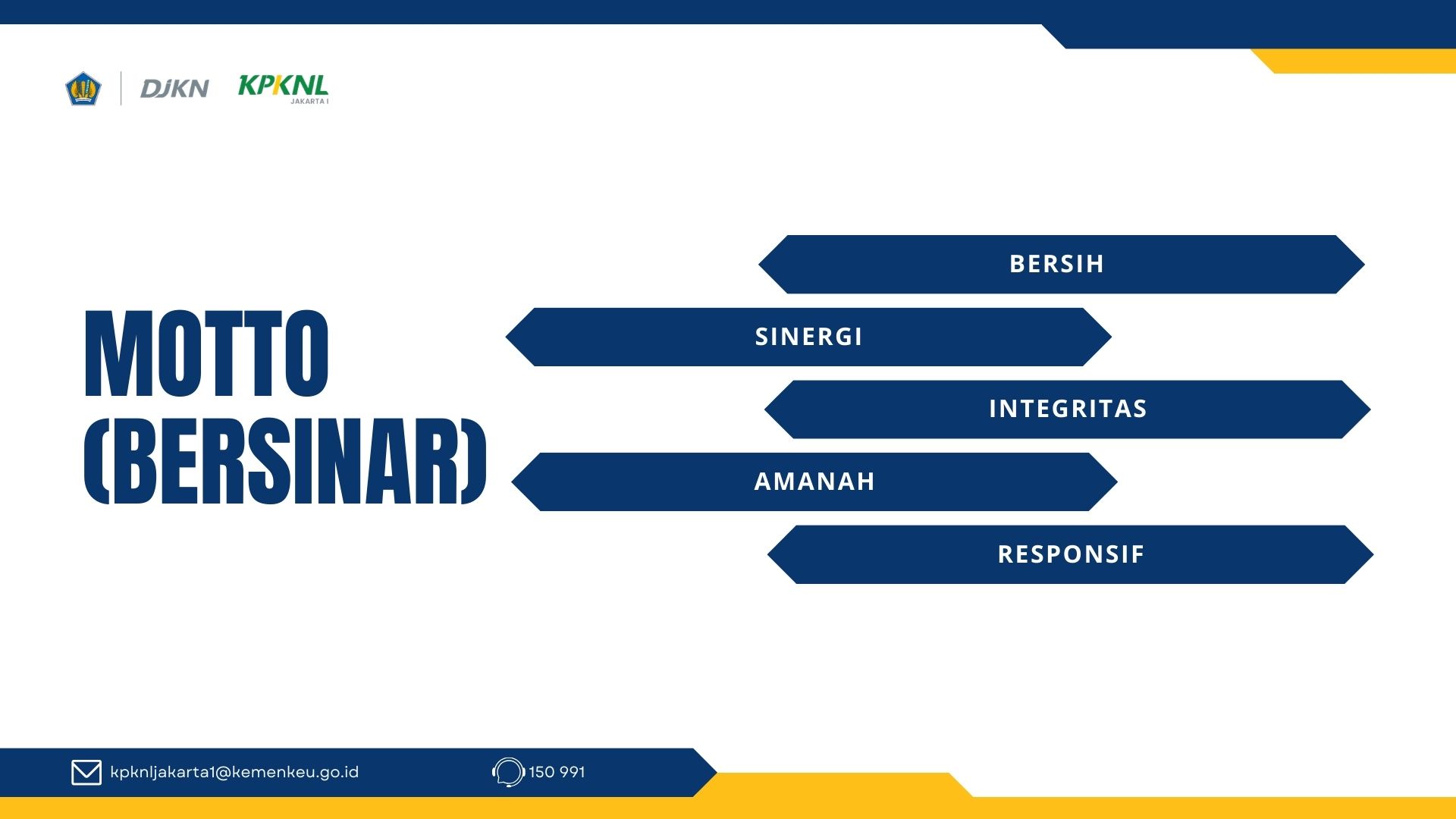 DJKN KPKNL JAKARTA I

MOTTO (BERSINAR)

BERSIH

SINERGI

INTEGRITAS

AMANAH

RESPONSIF

kpknljakarta1@kemenkeu.go.id 150 991